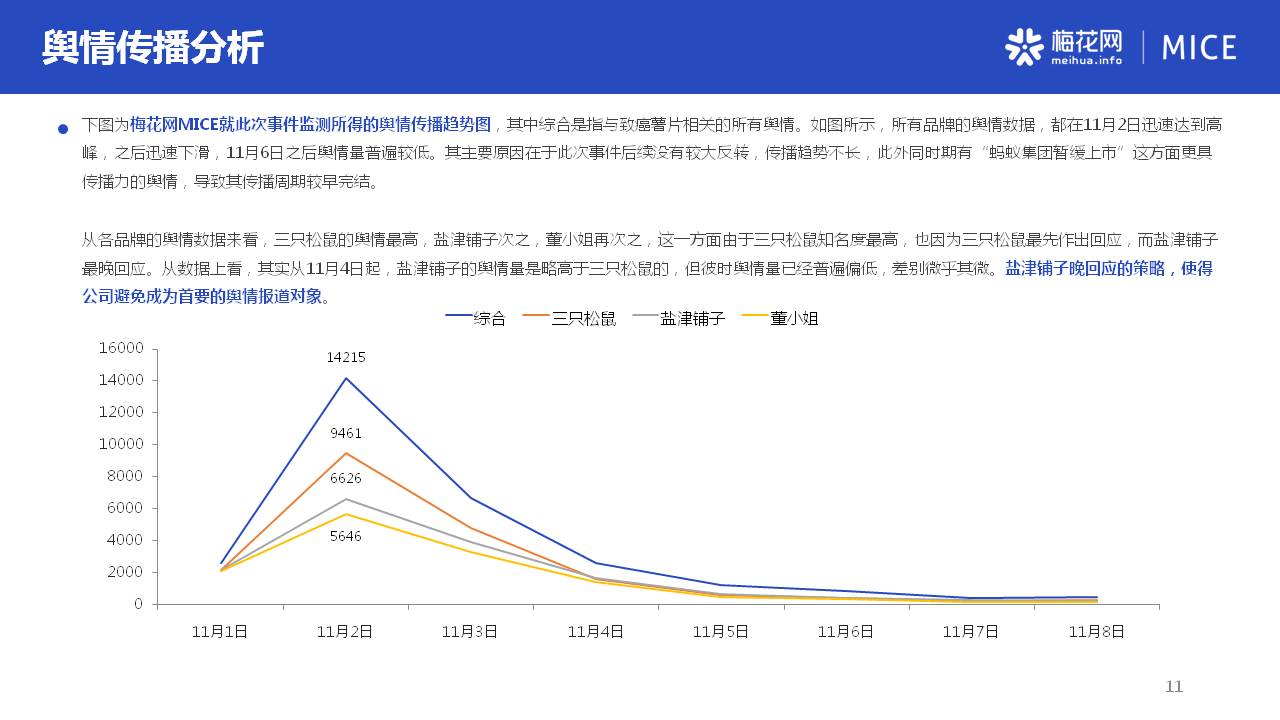 舆情传播分析

梅花网 meihua.info | MICE

下图为梅花网MICE就此次事件监测所得的舆情传播趋势图，其中综合是指与致癌薯片相关的所有舆情。如图所示，所有品牌的舆情数据，都在11月2日迅速达到高峰，之后迅速下滑，11月6日之后舆情量普遍较低。其主要原因在于此次事件后续没有较大反转，传播趋势不长，此外同时期有“蚂蚁集团暂缓上市”这方面更具传播力的舆情，导致其传播周期较早完结。

从各品牌的舆情数据来看，三只松鼠的舆情最高，盐津铺子次之，董小姐再次之，这一方面由于三只松鼠知名度最高，也因为三只松鼠最先作出回应，而盐津铺子最晚回应。从数据上看，其实从11月4日起，盐津铺子的舆情量是略高于三只松鼠的，但彼时舆情量已经普遍偏低，差别微乎其微。盐津铺子晚回应的策略，使得公司避免成为首要的舆情报道对象。

综合 三只松鼠 盐津铺子 董小姐

16000
14000
12000
10000
8000
6000
4000
2000
0

14215
9461
6626
5646

11月1日 11月2日 11月3日 11月4日 11月5日 11月6日 11月7日 11月8日

11